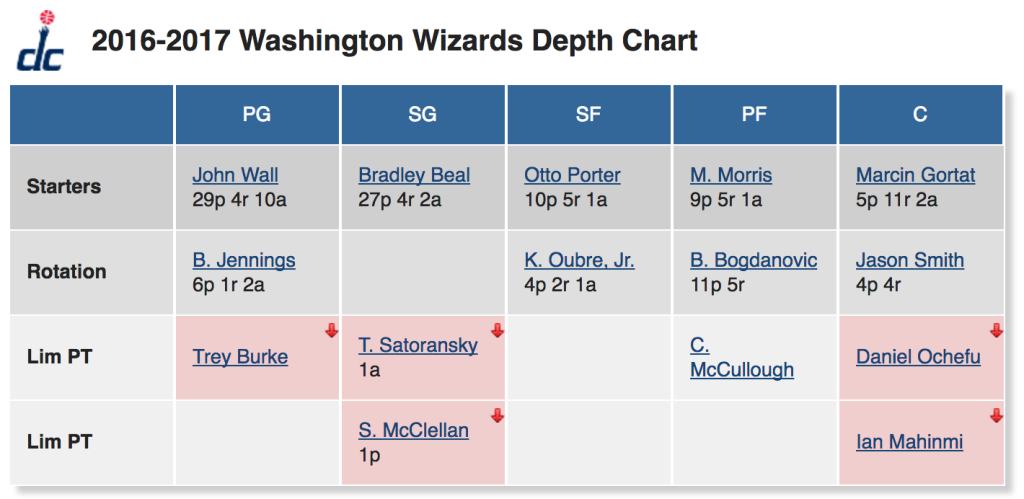 dc

2016-2017 Washington Wizards Depth Chart

| | PG | SG | SF | PF | C |
|---|---|---|---|---|---|
| Starters | John Wall 29p 4r 10a | Bradley Beal 27p 4r 2a | Otto Porter 10p 5r 1a | M. Morris 9p 5r 1a | Marcin Gortat 5p 11r 2a |
| Rotation | B. Jennings 6p 1r 2a | | K. Oubre, Jr. 4p 2r 1a | B. Bogdanovic 11p 5r | Jason Smith 4p 4r |
| Lim PT | Trey Burke | T. Satoransky 1a | | C. McCullough | Daniel Ochefu |
| Lim PT | | S. McClellan 1p | | | Ian Mahinmi |